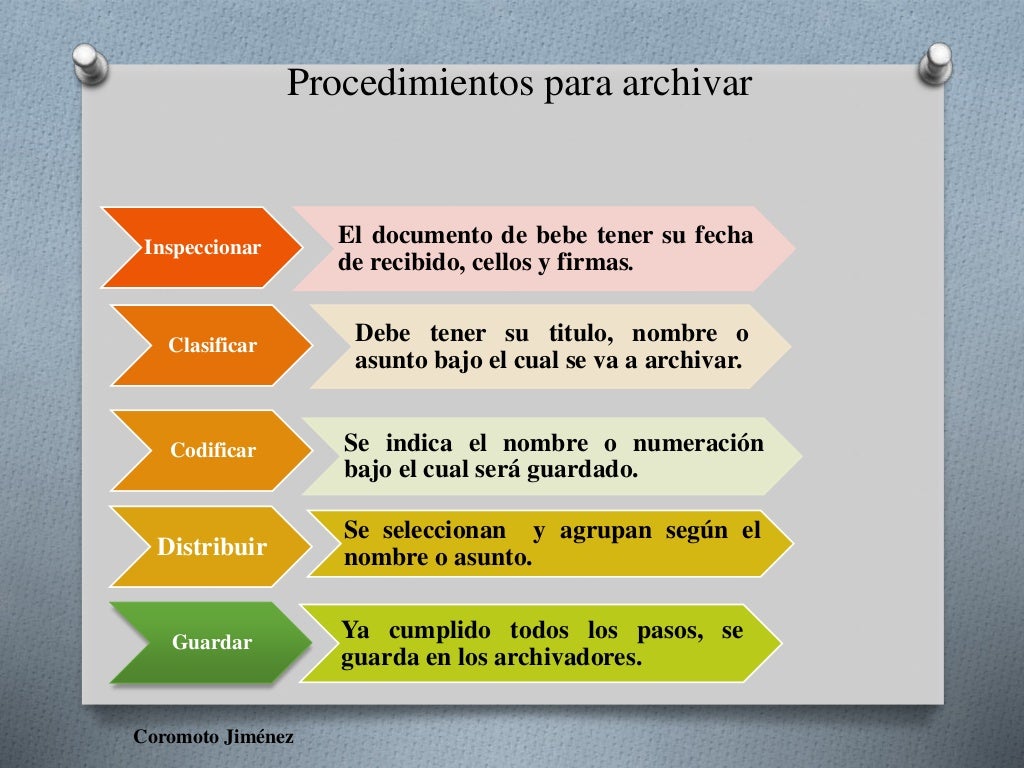 Procedimientos para archivar

Inspeccionar

El documento de bebe tener su fecha de recibido, cellos y firmas.

Clasificar

Debe tener su titulo, nombre o asunto bajo el cual se va a archivar.

Codificar

Se indica el nombre o numeración bajo el cual será guardado.

Distribuir

Se seleccionan y agrupan según el nombre o asunto.

Guardar

Ya cumplido todos los pasos, se guarda en los archivadores.

Coromoto Jiménez